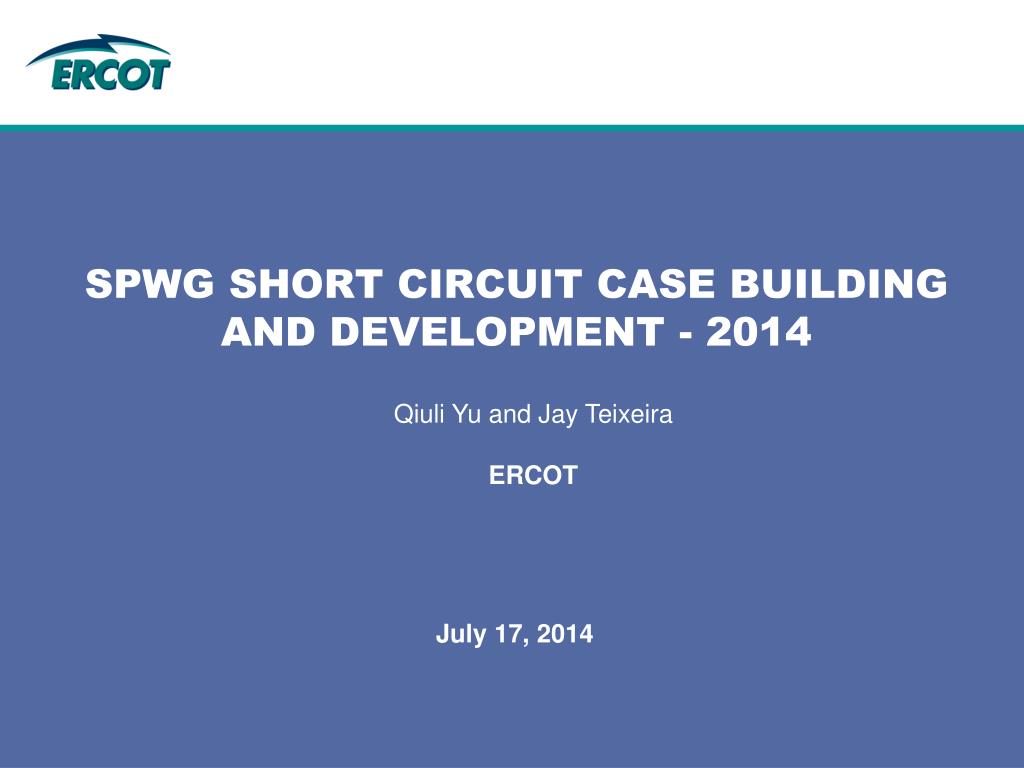 ERCOT

SPWG SHORT CIRCUIT CASE BUILDING AND DEVELOPMENT - 2014

Qiuli Yu and Jay Teixeira

ERCOT

July 17, 2014